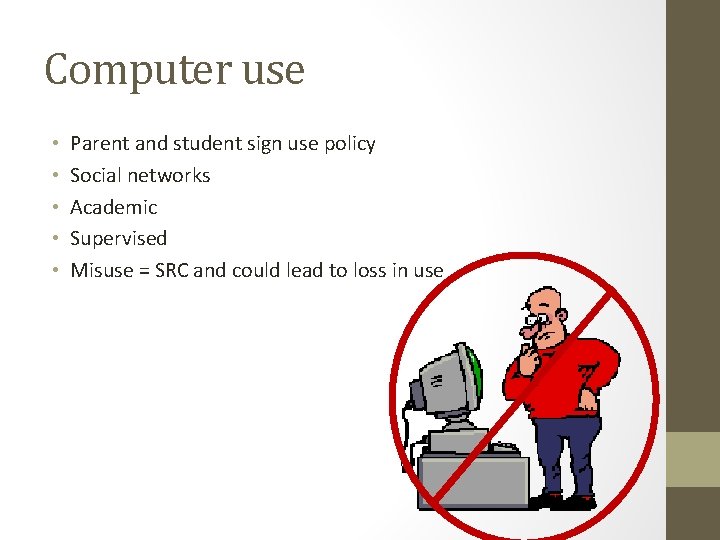 Computer use

• Parent and student sign use policy
• Social networks
• Academic
• Supervised
• Misuse = SRC and could lead to loss in use